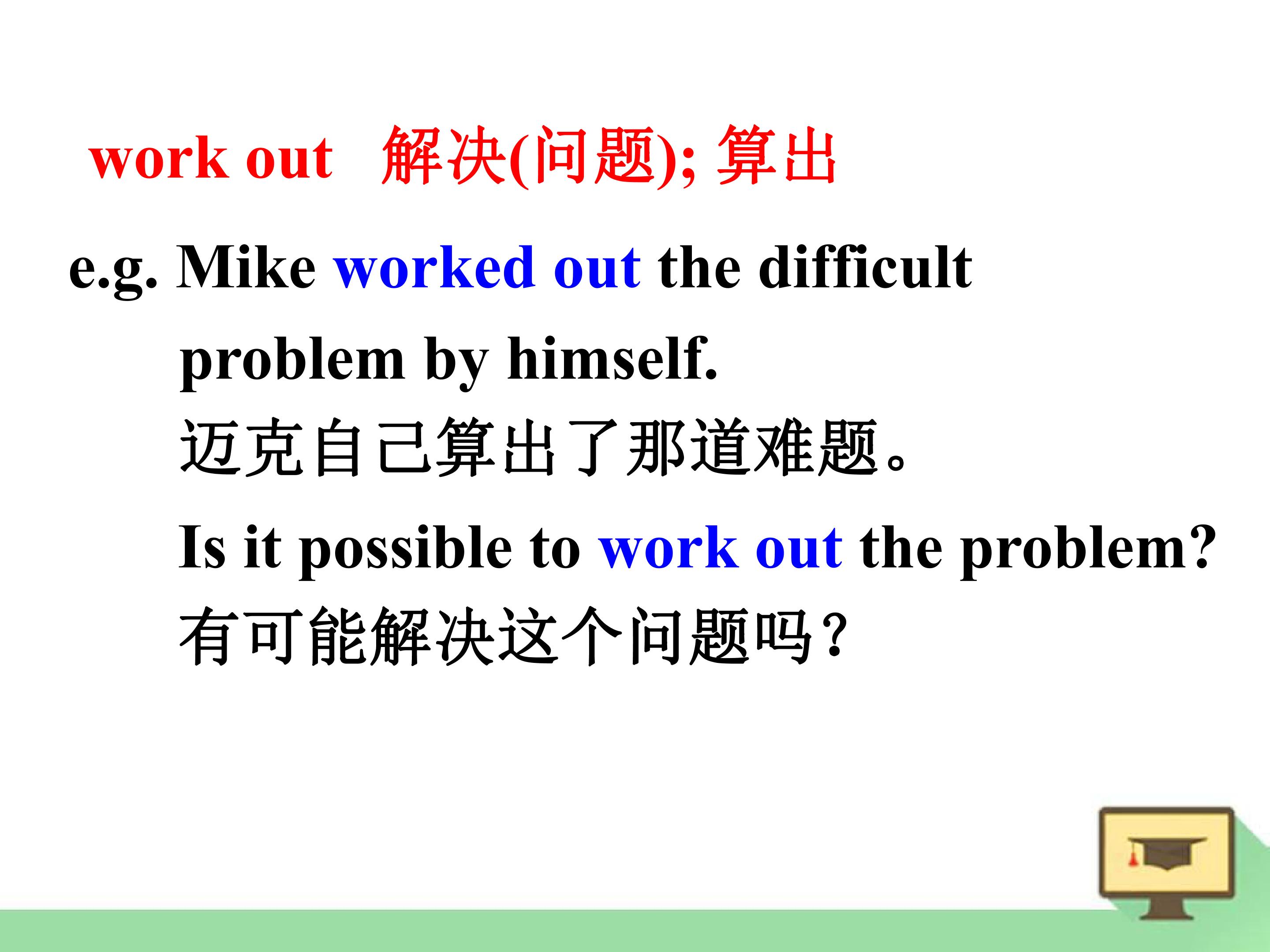 work out 解决(问题); 算出

e.g. Mike worked out the difficult problem by himself.

迈克自己算出了那道难题。

Is it possible to work out the problem?

有可能解决这个问题吗?